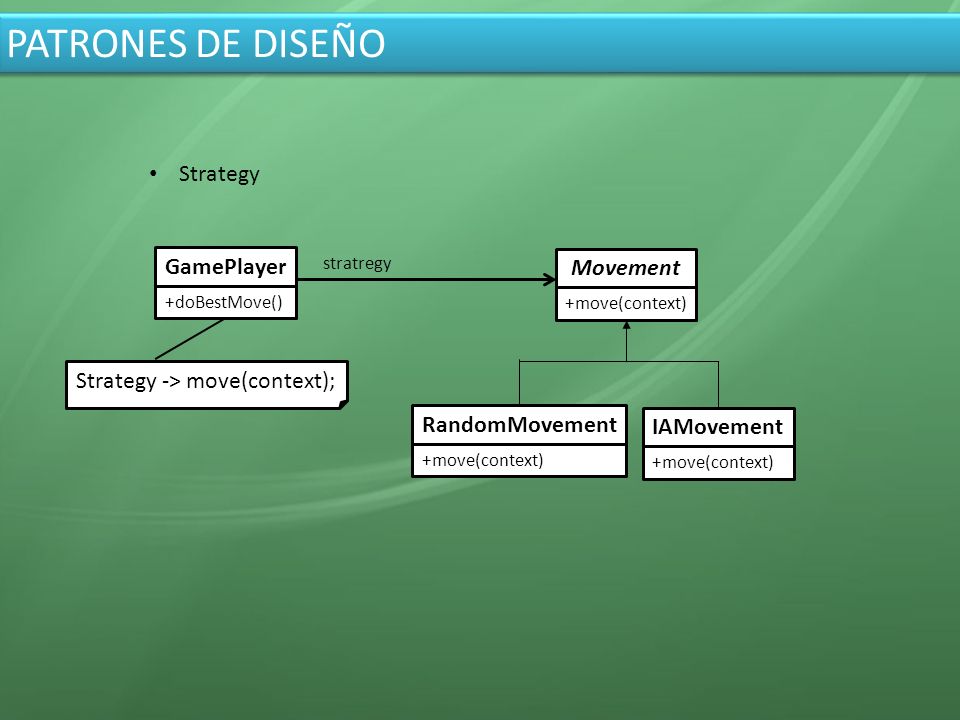 PATRONES DE DISEÑO

• Strategy

GamePlayer
+doBestMove()

stratregy

Movement
+move(context)

Strategy -> move(context);

RandomMovement
+move(context)

IAMovement
+move(context)